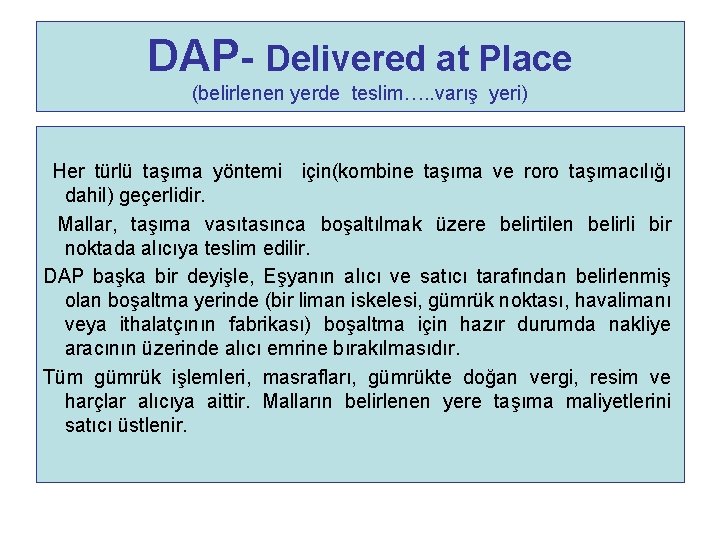 DAP- Delivered at Place
(belirlenen yerde teslim…..varış yeri)

Her türlü taşıma yöntemi için(kombine taşıma ve roro taşımacılığı dahil) geçerlidir.

Mallar, taşıma vasıtasınca boşaltılmak üzere belirtilen belirli bir noktada alıcıya teslim edilir.

DAP başka bir deyişle, Eşyanın alıcı ve satıcı tarafından belirlenmiş olan boşaltma yerinde (bir liman iskelesi, gümrük noktası, havalimanı veya ithalatçının fabrikası) boşaltma için hazır durumda nakliye aracının üzerinde alıcı emrine bırakılmasıdır.

Tüm gümrük işlemleri, masrafları, gümrükte doğan vergi, resim ve harçlar alıcıya aittir. Malların belirlenen yere taşıma maliyetlerini satıcı üstlenir.